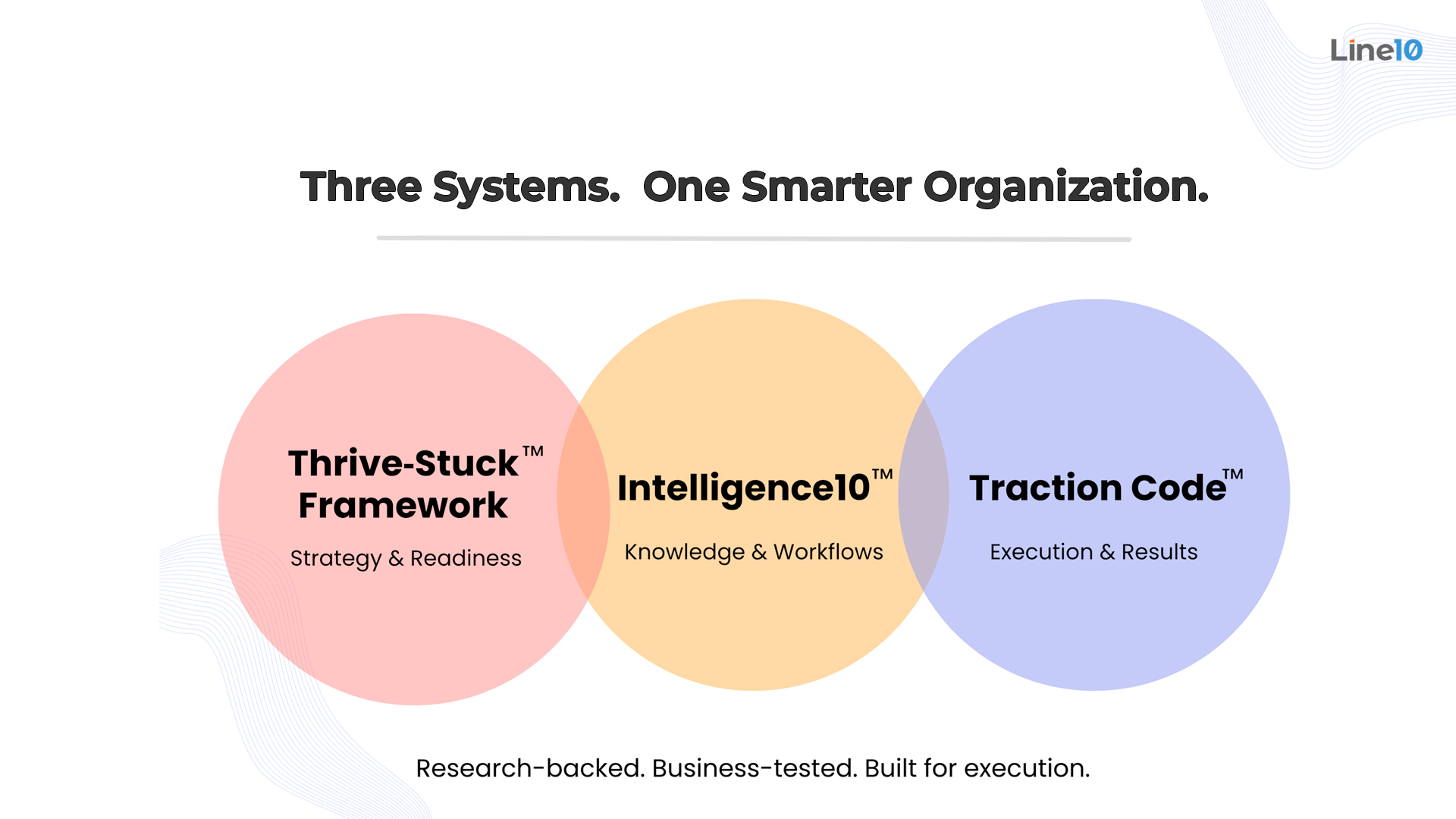 Line10

Three Systems. One Smarter Organization.

Thrive-Stuck™ Framework

Strategy & Readiness

Intelligence10™

Knowledge & Workflows

Traction Code™

Execution & Results

Research-backed. Business-tested. Built for execution.